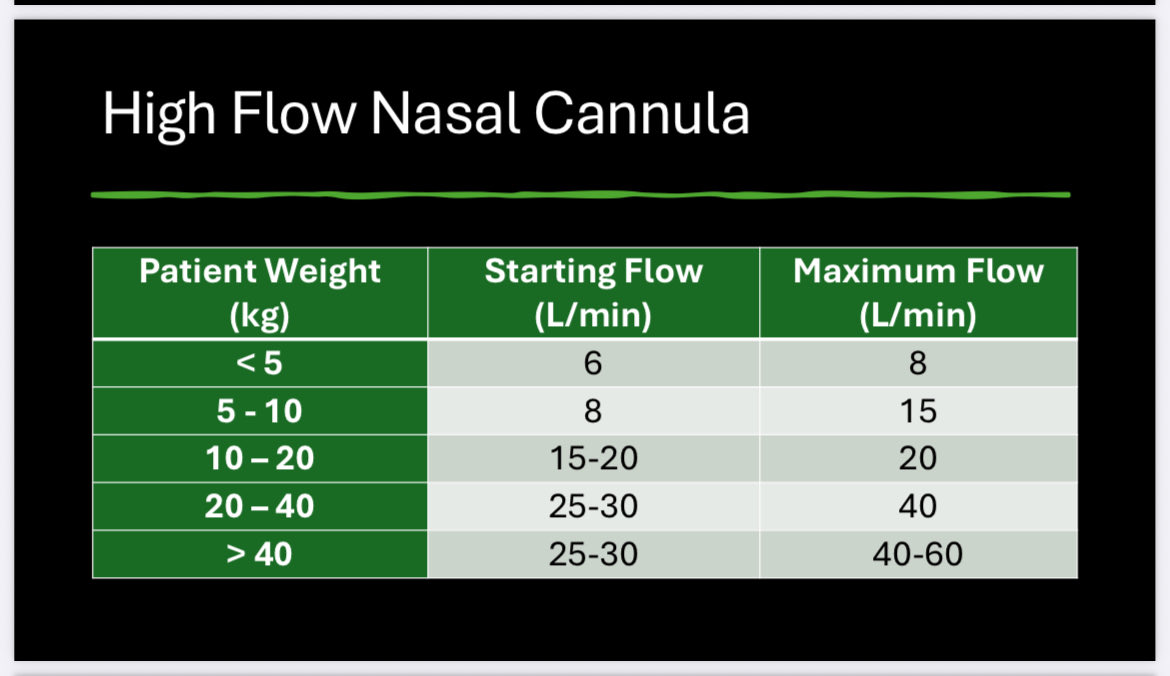 High Flow Nasal Cannula

| Patient Weight (kg) | Starting Flow (L/min) | Maximum Flow (L/min) |
|---|---|---|
| < 5 | 6 | 8 |
| 5 - 10 | 8 | 15 |
| 10 – 20 | 15-20 | 20 |
| 20 – 40 | 25-30 | 40 |
| > 40 | 25-30 | 40-60 |